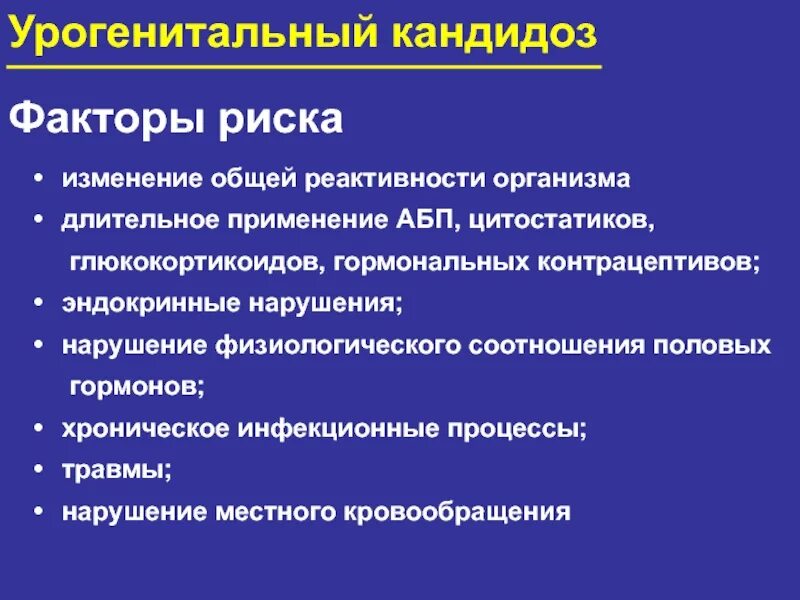 Урогенитальный кандидоз

Факторы риска

• изменение общей реактивности организма
• длительное применение АБП, цитостатиков, глюкокортикоидов, гормональных контрацептивов;
• эндокринные нарушения;
• нарушение физиологического соотношения половых гормонов;
• хроническое инфекционные процессы;
• травмы;
• нарушение местного кровообращения